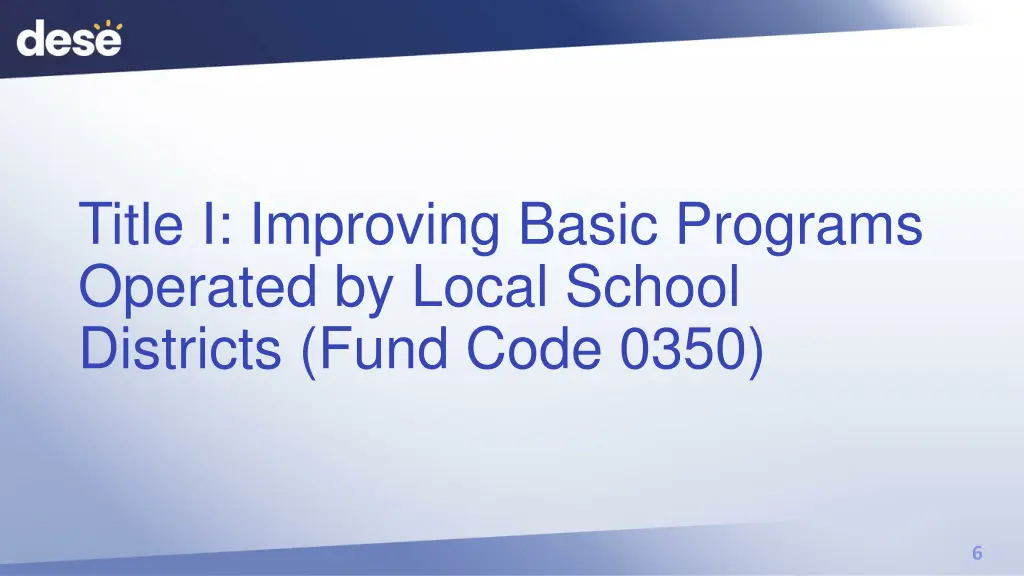 dese

Title I: Improving Basic Programs Operated by Local School Districts (Fund Code 0350)

6